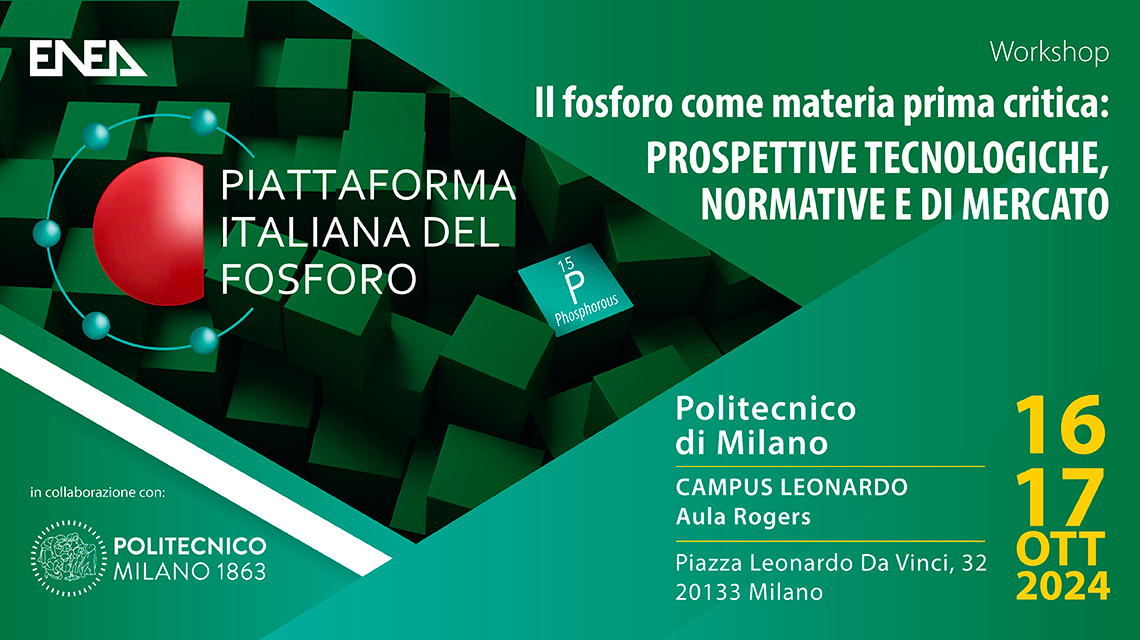 ENEA

Workshop

Il fosforo come materia prima critica:
PROSPETTIVE TECNOLOGICHE, NORMATIVE E DI MERCATO

PIATTAFORMA ITALIANA DEL FOSFORO

15
P
Phosphorous

Politecnico di Milano

CAMPUS LEONARDO
Aula Rogers

Piazza Leonardo Da Vinci, 32
20133 Milano

16
17
OTT
2024

in collaborazione con:

POLITECNICO MILANO 1863